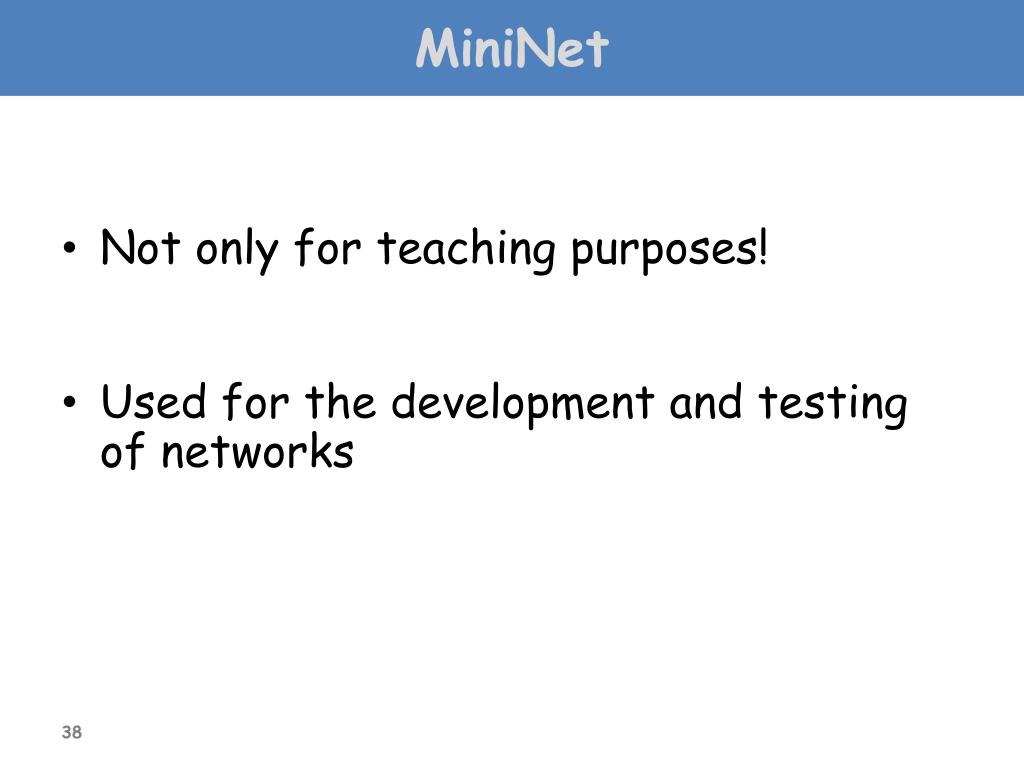 MiniNet

• Not only for teaching purposes!

• Used for the development and testing of networks

38